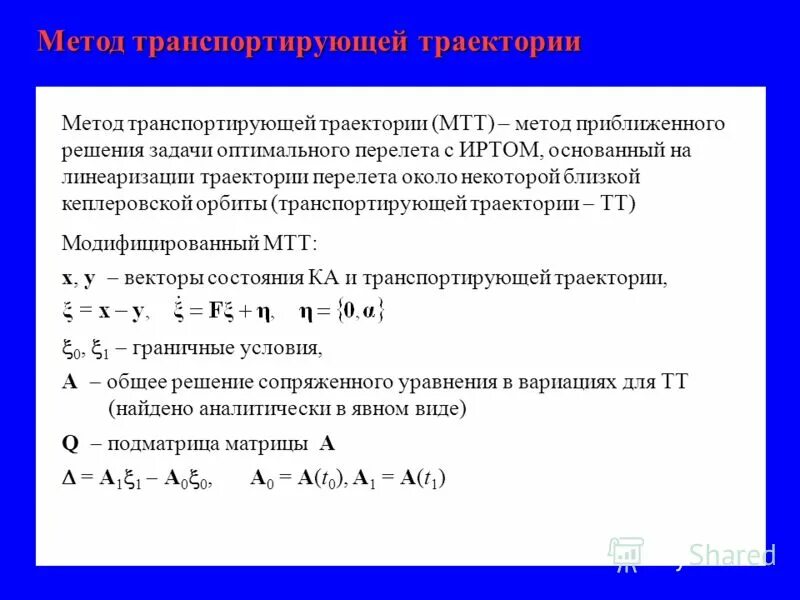 Метод транспортирующей траектории

Метод транспортирующей траектории (МТТ) – метод приближенного решения задачи оптимального перелета с ИРТОМ, основанный на линеаризации траектории перелета около некоторой близкой кеплеровской орбиты (транспортирующей траектории – ТТ)

Модифицированный МТТ:

$\mathbf{x}$, $\mathbf{y}$ – векторы состояния КА и транспортирующей траектории,

$\xi = \mathbf{x} - \mathbf{y}$, $\dot{\xi} = \mathbf{F}\xi + \boldsymbol{\eta}$, $\boldsymbol{\eta} = \{0, \boldsymbol{\alpha}\}$

$\xi_0$, $\xi_1$ – граничные условия,

$\mathbf{A}$ – общее решение сопряженного уравнения в вариациях для ТТ (найдено аналитически в явном виде)

$\mathbf{Q}$ – подматрица матрицы $\mathbf{A}$

$\Delta = \mathbf{A}_1\xi_1 - \mathbf{A}_0\xi_0$, $\mathbf{A}_0 = \mathbf{A}(t_0)$, $\mathbf{A}_1 = \mathbf{A}(t_1)$

Shared